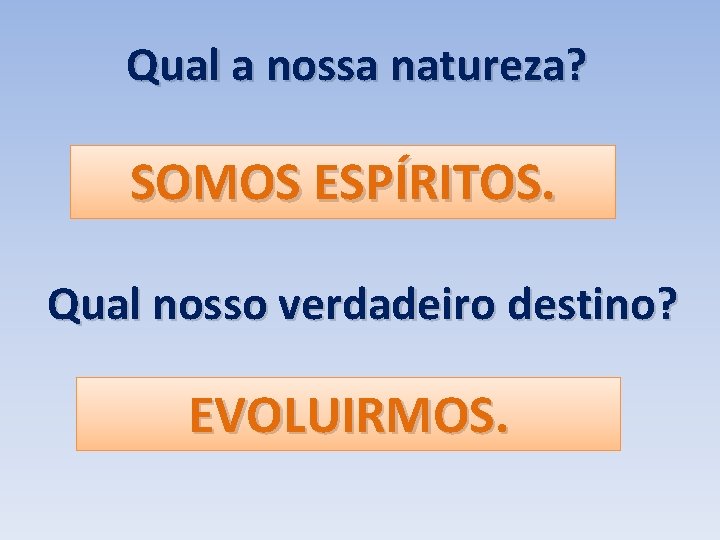 Qual a nossa natureza?

SOMOS ESPÍRITOS.

Qual nosso verdadeiro destino?

EVOLUIRMOS.